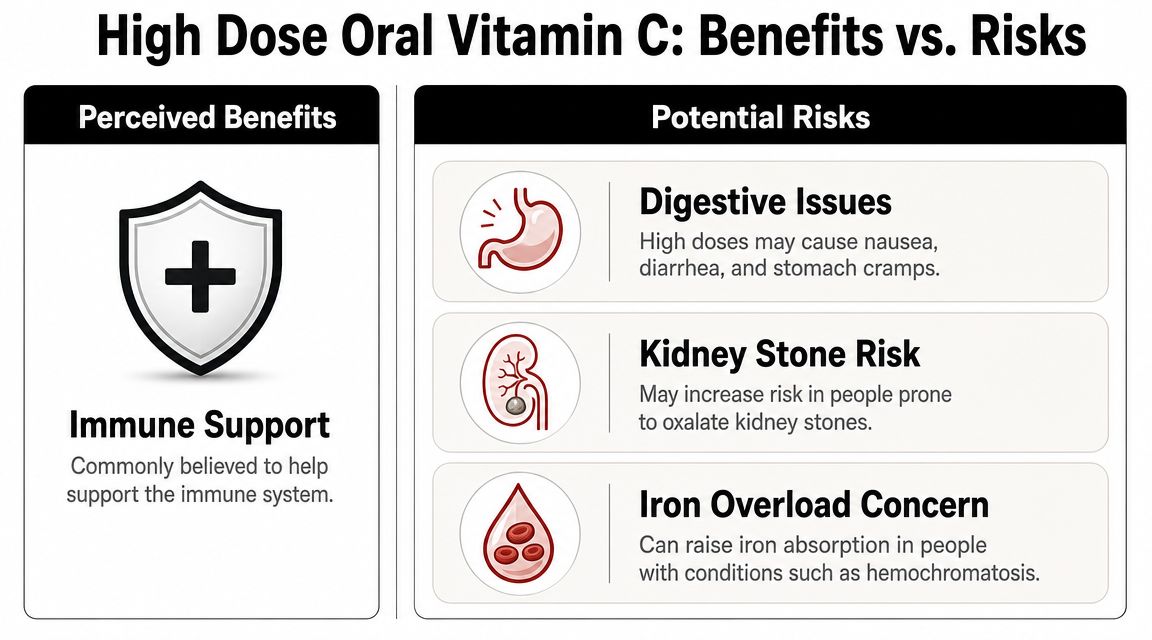 High Dose Oral Vitamin C: Benefits vs. Risks

Perceived Benefits

Immune Support

Commonly believed to help support the immune system.

Potential Risks

Digestive Issues

High doses may cause nausea, diarrhea, and stomach cramps.

Kidney Stone Risk

May increase risk in people prone to oxalate kidney stones.

Iron Overload Concern

Can raise iron absorption in people with conditions such as hemochromatosis.